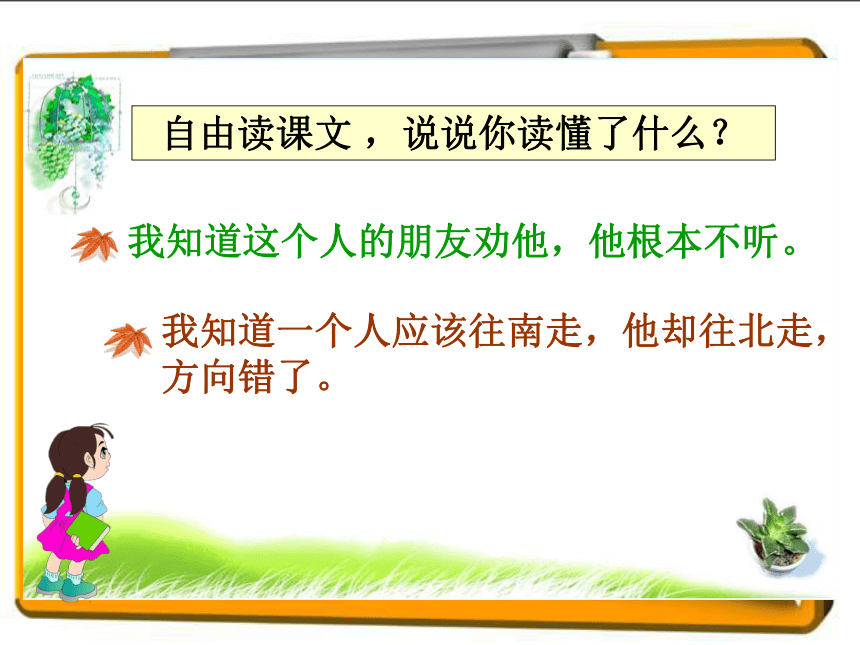 自由读课文，说说你读懂了什么？

我知道这个人的朋友劝他，他根本不听。

我知道一个人应该往南走，他却往北走，方向错了。